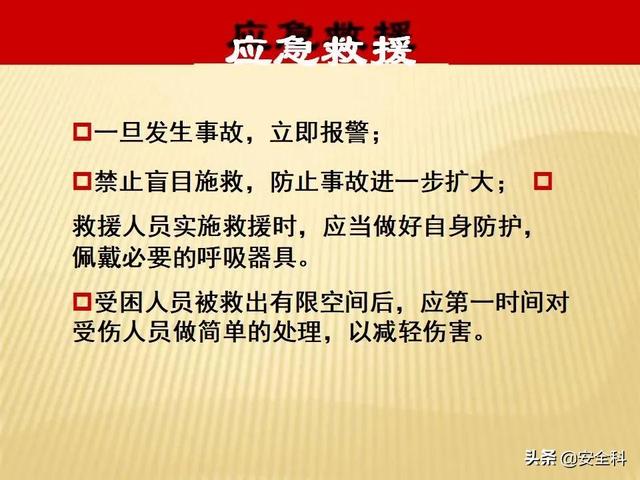 应急救援

□一旦发生事故，立即报警；

□禁止盲目施救，防止事故进一步扩大； □

救援人员实施救援时，应当做好自身防护，佩戴必要的呼吸器具。

□受困人员被救出有限空间后，应第一时间对受伤人员做简单的处理，以减轻伤害。

头条 @安全科